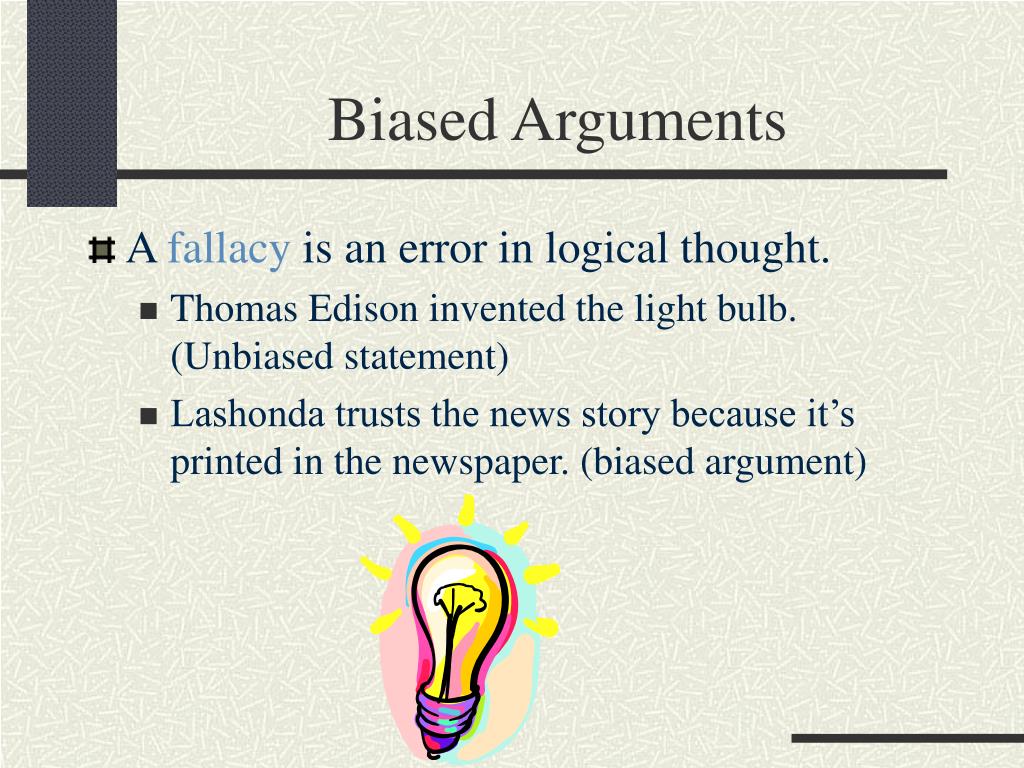 Biased Arguments

A fallacy is an error in logical thought.

Thomas Edison invented the light bulb. (Unbiased statement)

Lashonda trusts the news story because it’s printed in the newspaper. (biased argument)